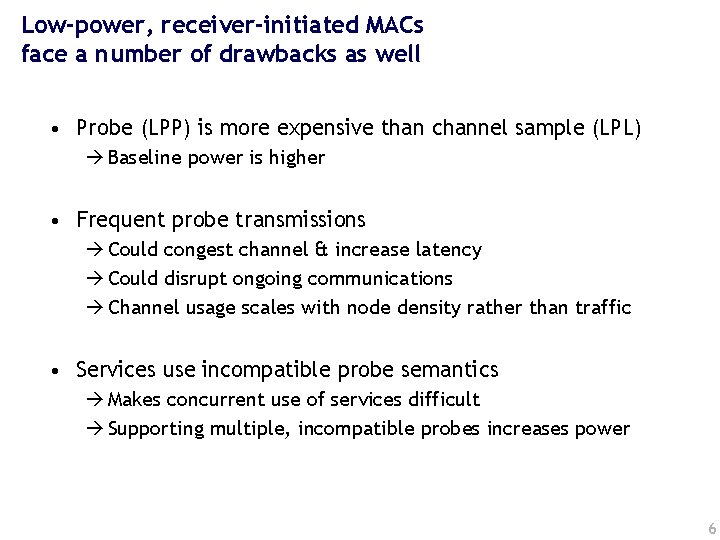 Low-power, receiver-initiated MACs face a number of drawbacks as well

• Probe (LPP) is more expensive than channel sample (LPL)
→ Baseline power is higher

• Frequent probe transmissions
→ Could congest channel & increase latency
→ Could disrupt ongoing communications
→ Channel usage scales with node density rather than traffic

• Services use incompatible probe semantics
→ Makes concurrent use of services difficult
→ Supporting multiple, incompatible probes increases power

6